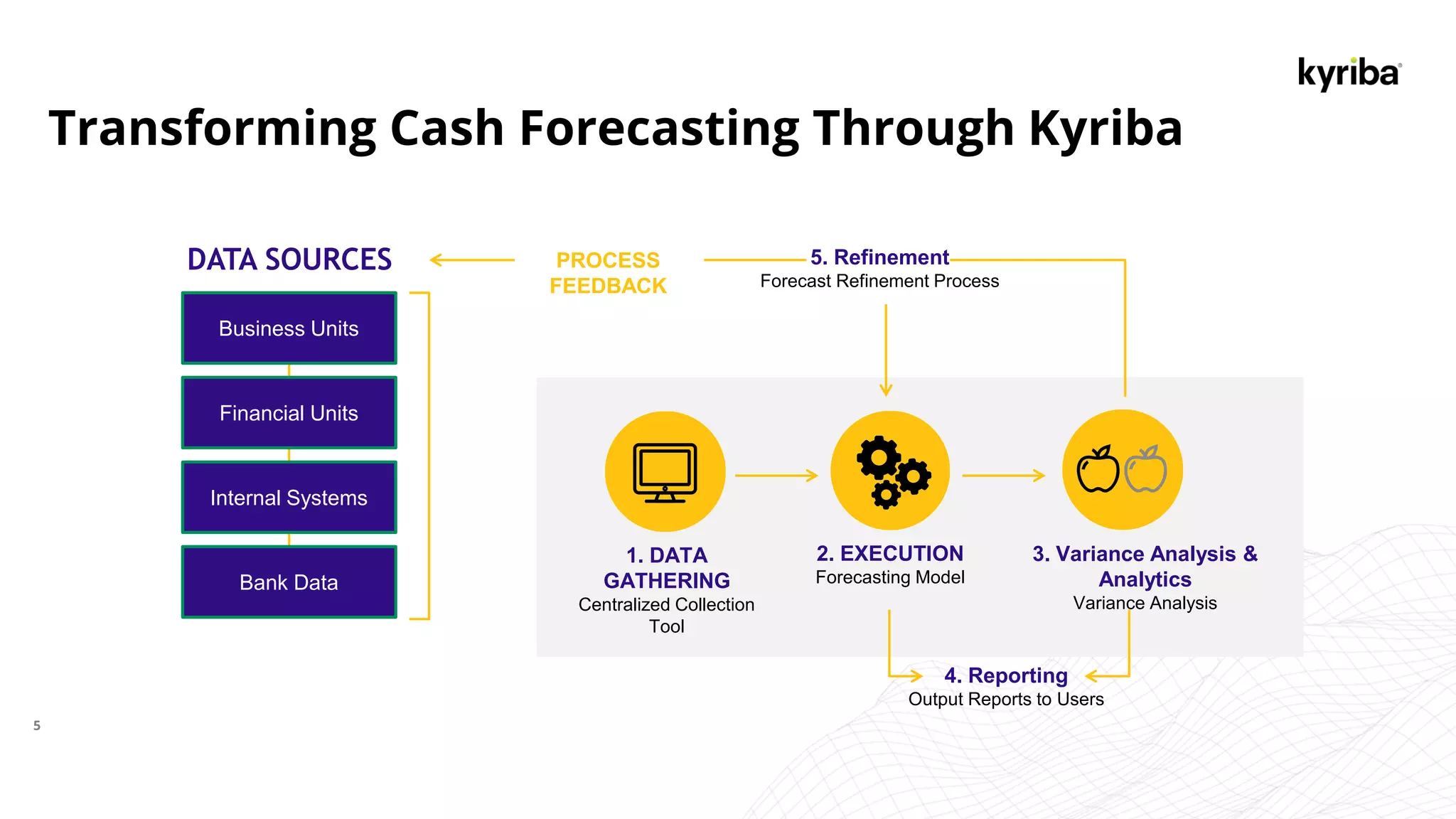 kyriba

Transforming Cash Forecasting Through Kyriba

DATA SOURCES

Business Units

Financial Units

Internal Systems

Bank Data

PROCESS FEEDBACK

5. Refinement
Forecast Refinement Process

1. DATA GATHERING
Centralized Collection Tool

2. EXECUTION
Forecasting Model

3. Variance Analysis & Analytics
Variance Analysis

4. Reporting
Output Reports to Users

5